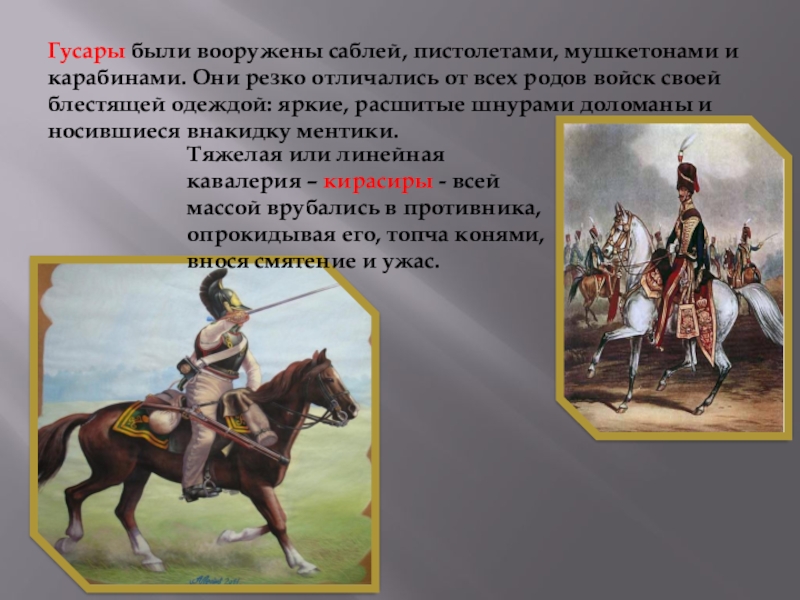 Гусары были вооружены саблей, пистолетами, мушкетонами и карабинами. Они резко отличались от всех родов войск своей блестящей одеждой: яркие, расшитые шнурами доломаны и носившиеся внакидку ментики.

Тяжелая или линейная кавалерия – кирасиры - всей массой врубались в противника, опрокидывая его, топча конями, внося смятение и ужас.